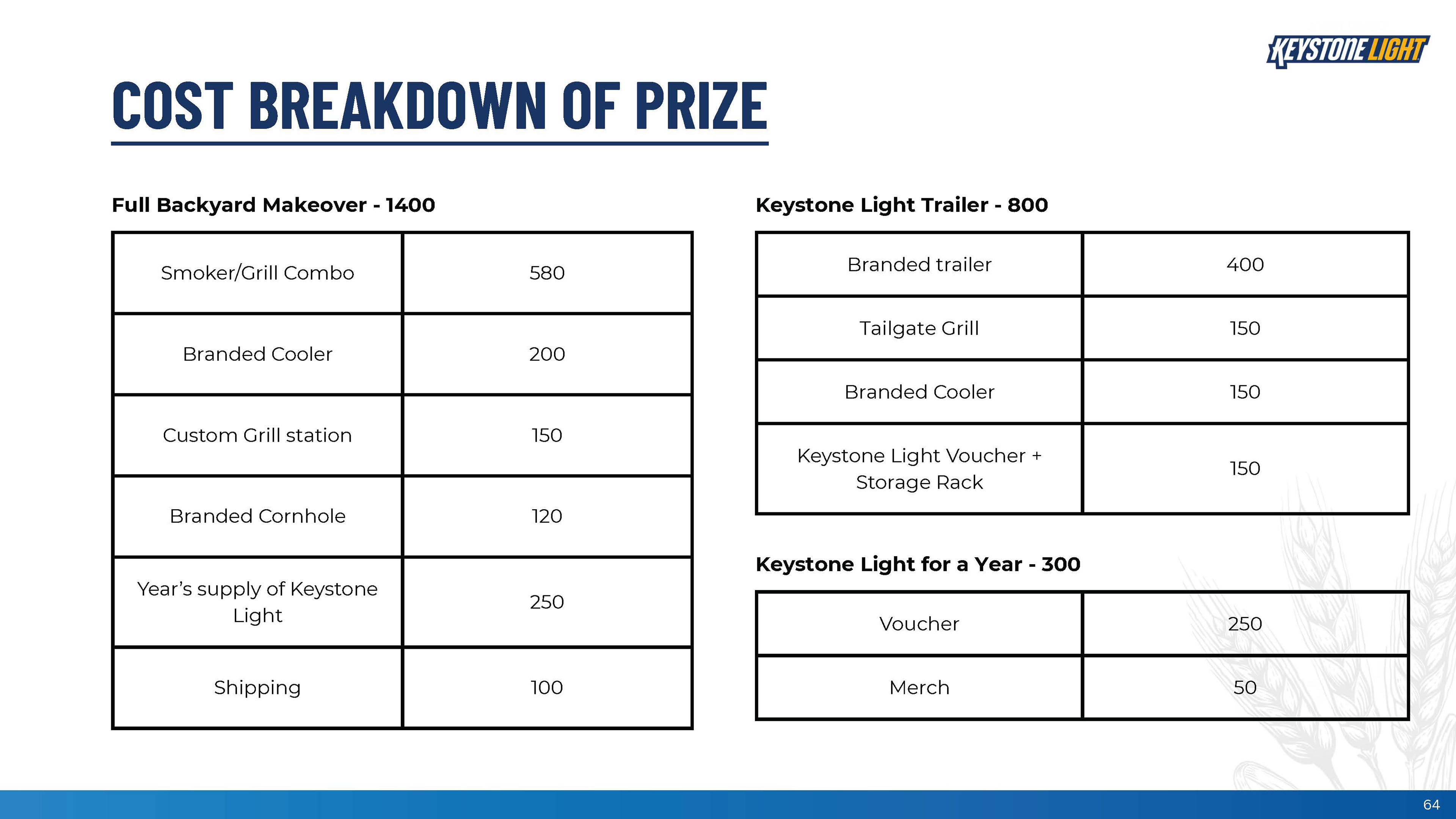 KEYSTONE LIGHT

COST BREAKDOWN OF PRIZE

Full Backyard Makeover - 1400

| Smoker/Grill Combo | 580 |
|---|---|
| Branded Cooler | 200 |
| Custom Grill station | 150 |
| Branded Cornhole | 120 |
| Year's supply of Keystone Light | 250 |
| Shipping | 100 |

Keystone Light Trailer - 800

| Branded trailer | 400 |
|---|---|
| Tailgate Grill | 150 |
| Branded Cooler | 150 |
| Keystone Light Voucher + Storage Rack | 150 |

Keystone Light for a Year - 300

| Voucher | 250 |
|---|---|
| Merch | 50 |

64